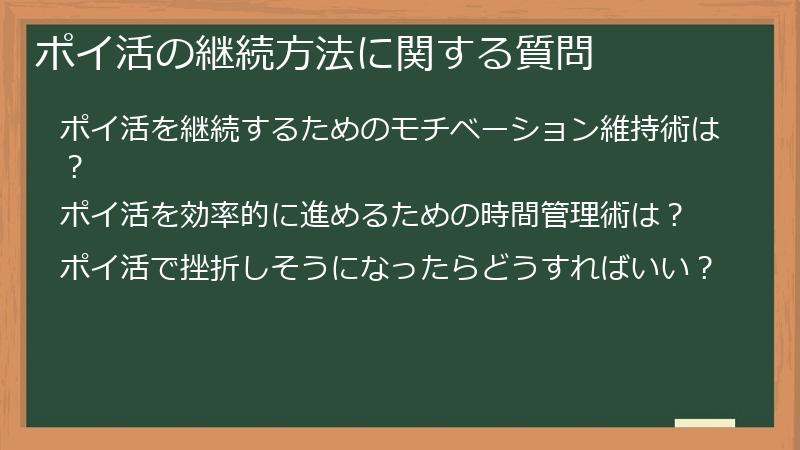 ポイ活の継続方法に関する質問

ポイ活を継続するためのモチベーション維持術は？

ポイ活を効率的に進めるための時間管理術は？

ポイ活で挫折しそうになったらどうすればいい？